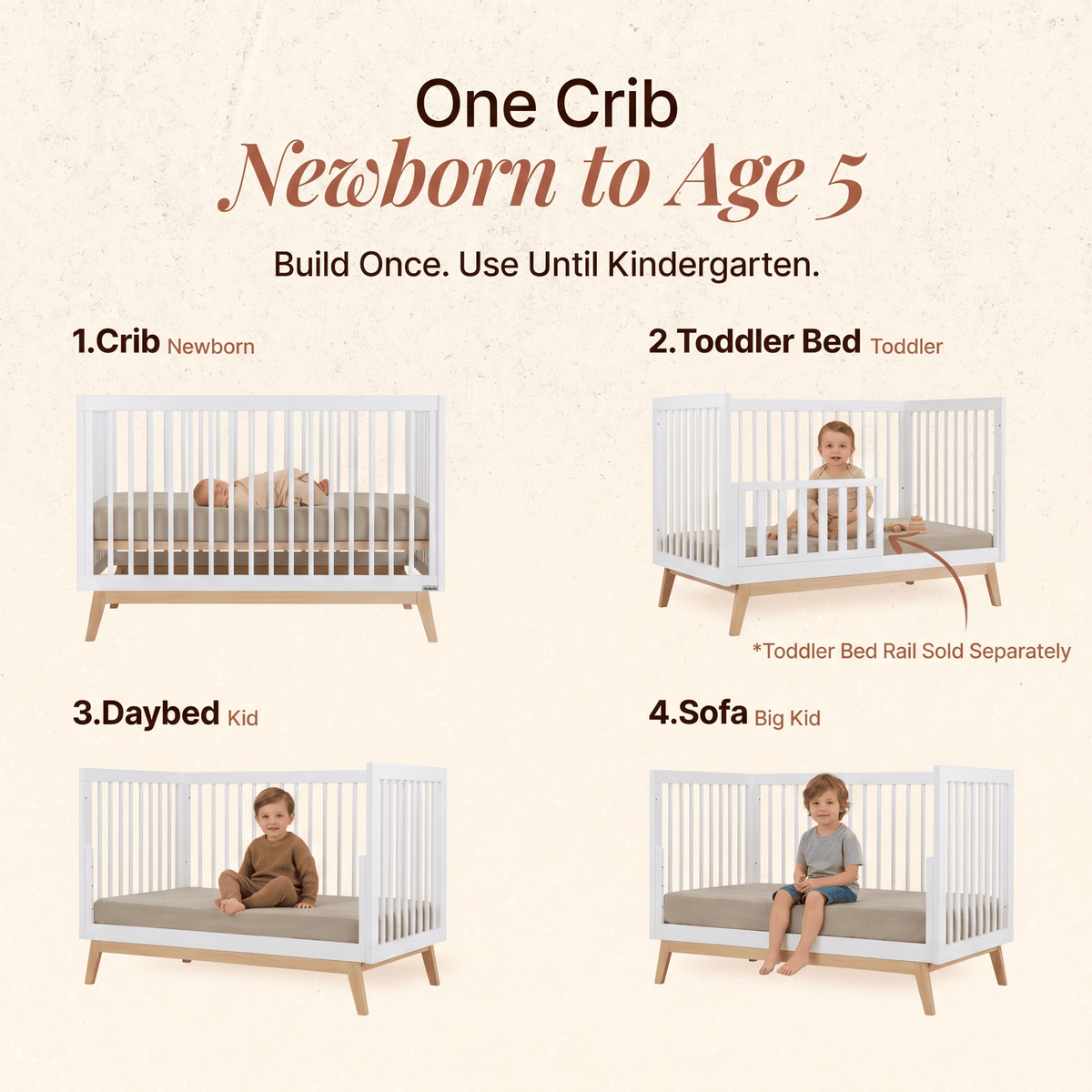 One Crib
Newborn to Age 5

Build Once. Use Until Kindergarten.

1.Crib Newborn

2.Toddler Bed Toddler

*Toddler Bed Rail Sold Separately

3.Daybed Kid

4.Sofa Big Kid